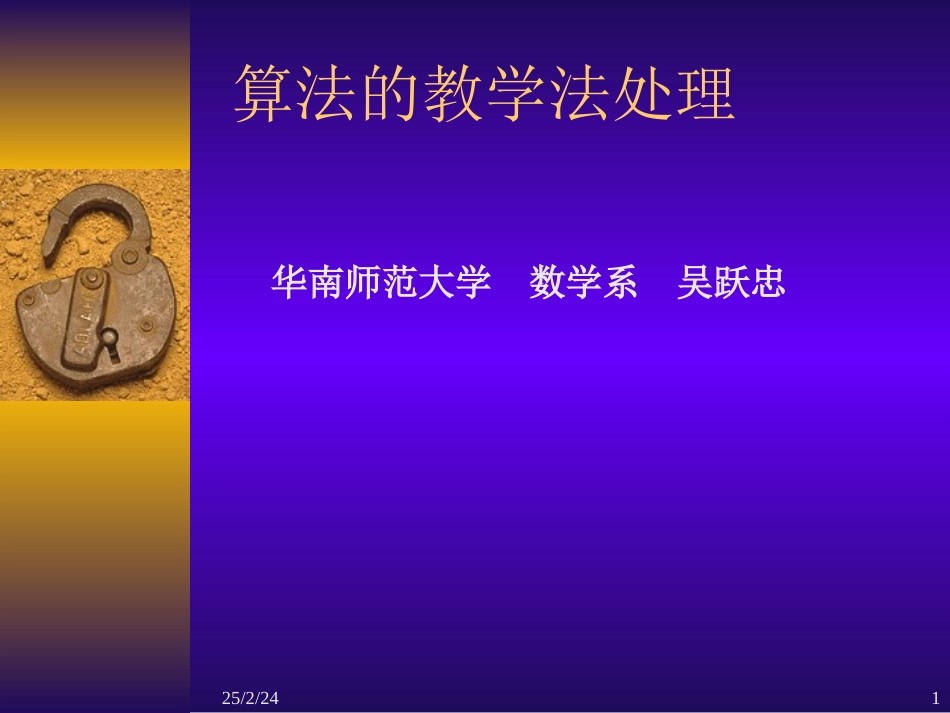 算法的教学法处理

华南师范大学　数学系　吴跃忠

25/2/24

1